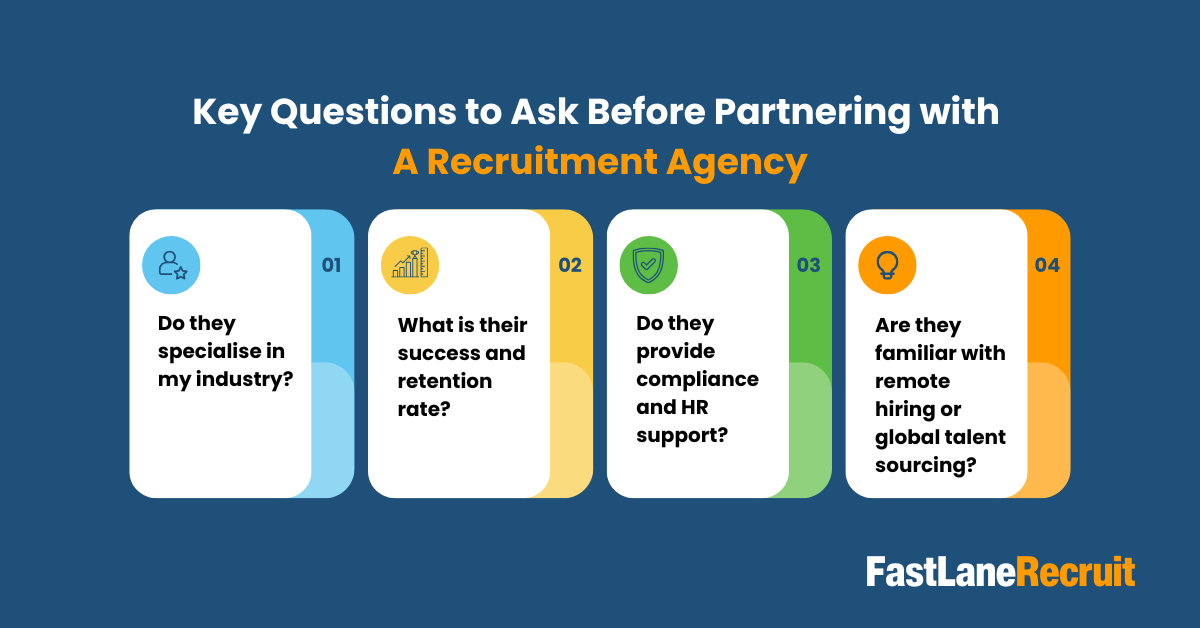 Key Questions to Ask Before Partnering with A Recruitment Agency

01

Do they specialise in my industry?

02

What is their success and retention rate?

03

Do they provide compliance and HR support?

04

Are they familiar with remote hiring or global talent sourcing?

FastLaneRecruit